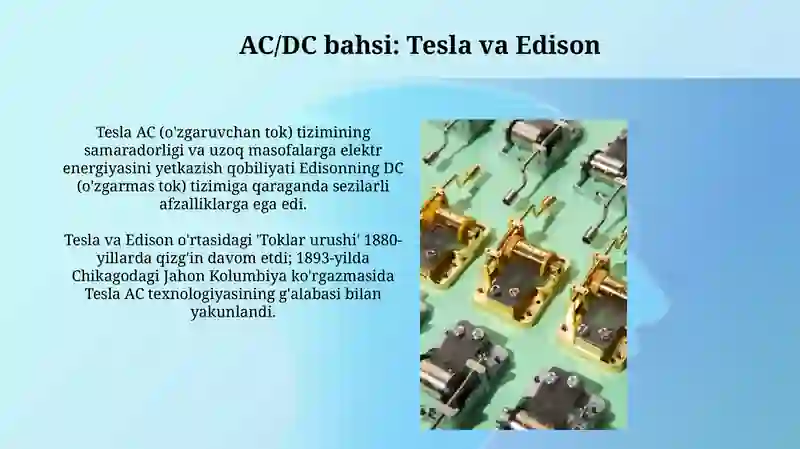 AC/DC bahsi: Tesla va Edison

Tesla AC (o'zgaruvchan tok) tizimining samaradorligi va uzoq masofalarga elektr energiyasini yetkazish qobiliyati Edisonning DC (o'zgarmas tok) tizimiga qaraganda sezilarli afzalliklarga ega edi.

Tesla va Edison o'rtasidagi 'Toklar urushi' 1880-yillarda qizg'in davom etdi; 1893-yilda Chikagodagi Jahon Kolumbiya ko'rgazmasida Tesla AC texnologiyasining g'alabasi bilan yakunlandi.